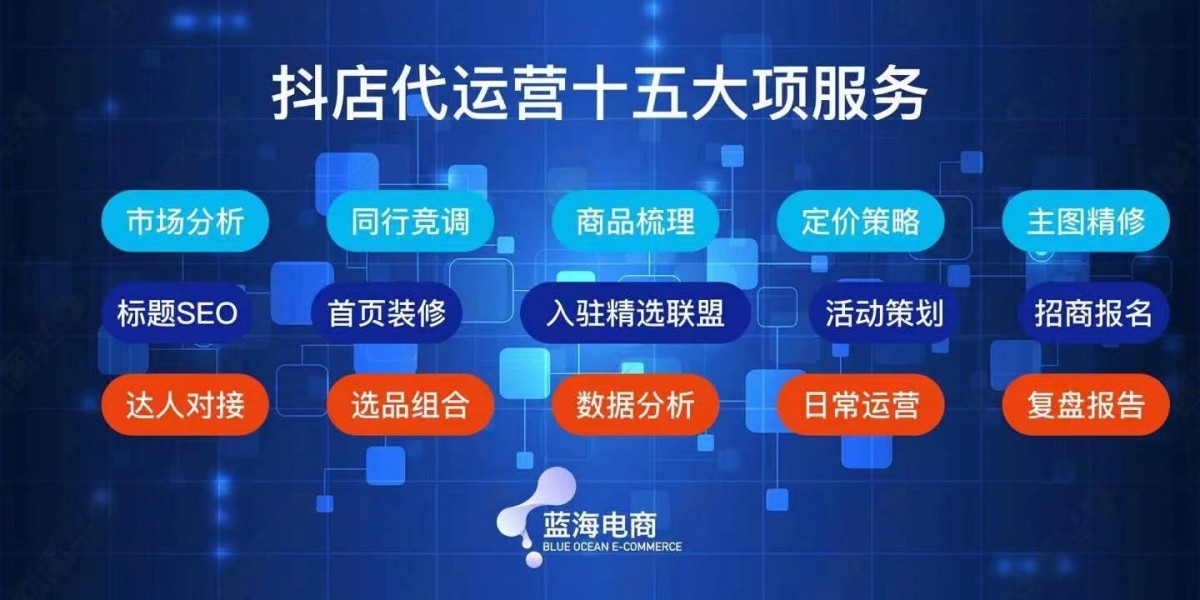 抖店代运营十五大项服务

市场分析 同行竞调 商品梳理 定价策略 主图精修

标题SEO 首页装修 入驻精选联盟 活动策划 招商报名

达人对接 选品组合 数据分析 日常运营 复盘报告

蓝海电商
BLUE OCEAN E-COMMERCE